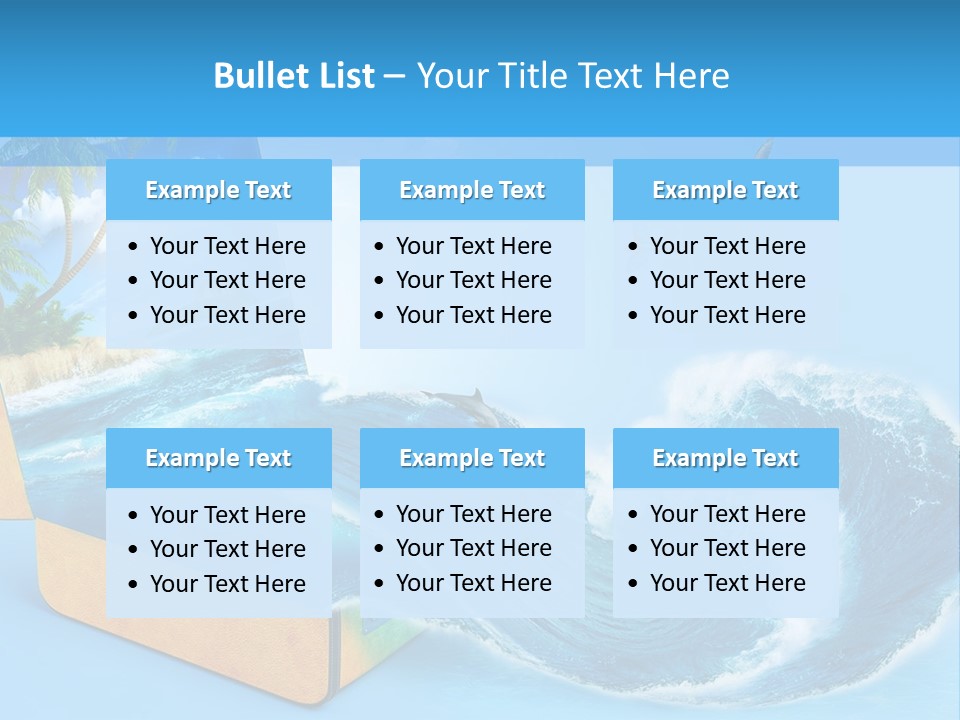 Bullet List – Your Title Text Here

Example Text
• Your Text Here
• Your Text Here
• Your Text Here

Example Text
• Your Text Here
• Your Text Here
• Your Text Here

Example Text
• Your Text Here
• Your Text Here
• Your Text Here

Example Text
• Your Text Here
• Your Text Here
• Your Text Here

Example Text
• Your Text Here
• Your Text Here
• Your Text Here

Example Text
• Your Text Here
• Your Text Here
• Your Text Here